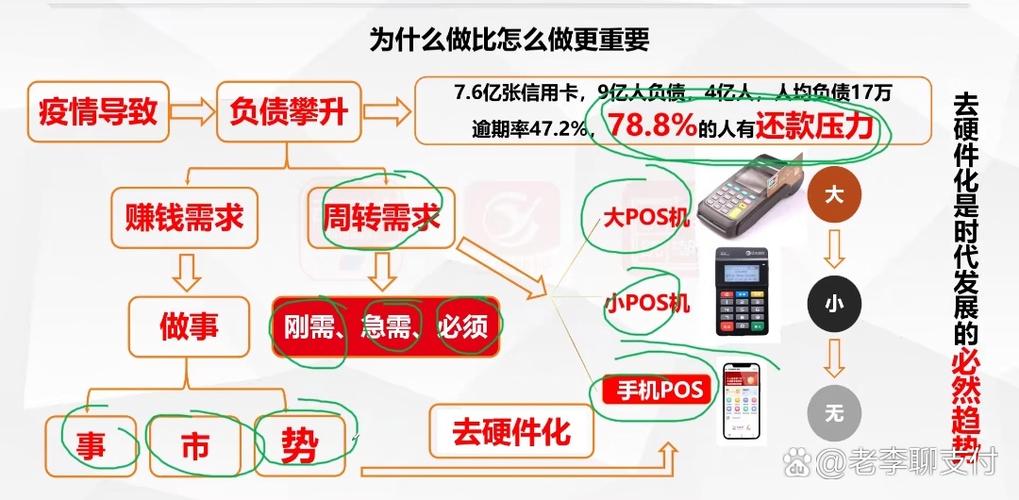 为什么做比怎么做更重要

疫情导致

负债攀升

7.6亿张信用卡，9亿人负债，4亿人，人均负债17万

逾期率47.2%，78.8%的人有还款压力

赚钱需求

周转需求

做事

刚需、急需、必须

事

市

势

去硬件化

大POS机

小POS机

手机POS

大

小

无

去硬件化是时代发展的必然趋势

@老李聊支付